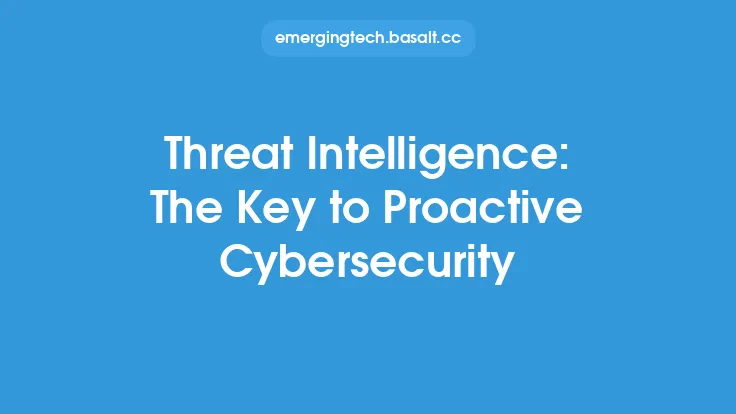 emergingtech.basalt.cc

Threat Intelligence: The Key to Proactive Cybersecurity